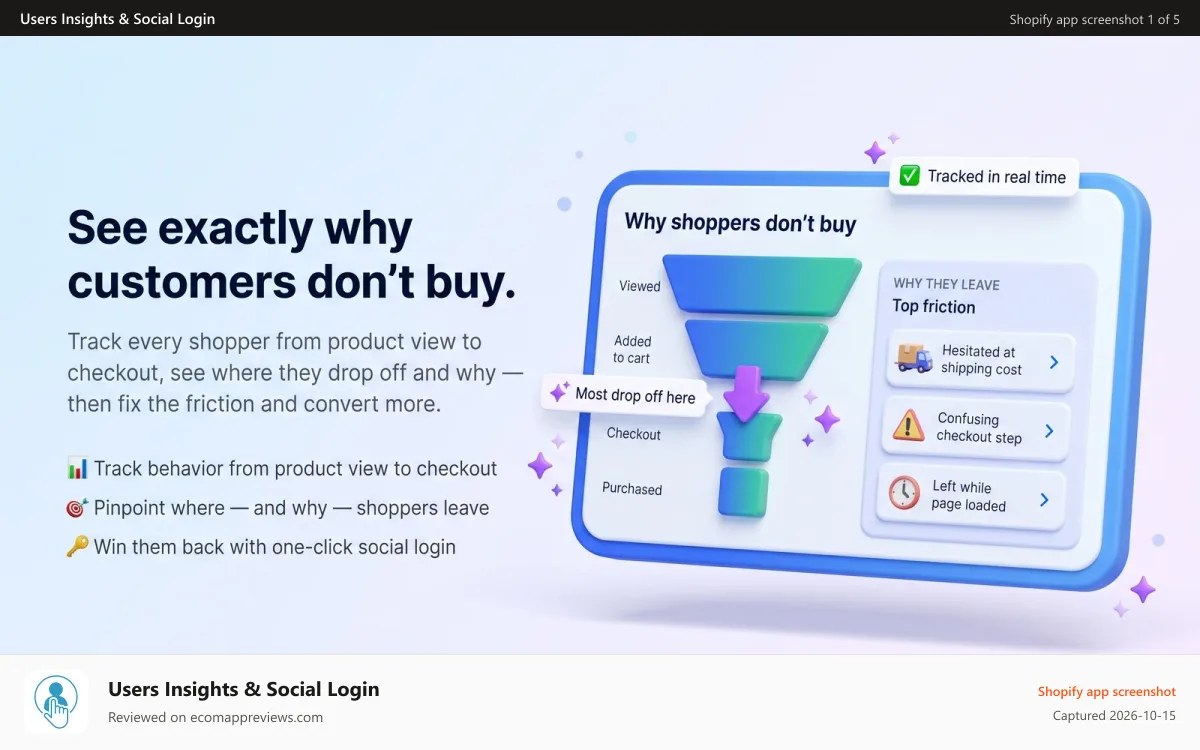 Users Insights & Social Login

Shopify app screenshot 1 of 5

See exactly why customers don't buy.

Track every shopper from product view to checkout, see where they drop off and why — then fix the friction and convert more.

📊 Track behavior from product view to checkout

🎯 Pinpoint where — and why — shoppers leave

🔑 Win them back with one-click social login

✅ Tracked in real time

Why shoppers don't buy

Viewed

Added to cart

Most drop off here

Checkout

Purchased

WHY THEY LEAVE

Top friction

Hesitated at shipping cost

Confusing checkout step

Left while page loaded

Users Insights & Social Login

Reviewed on ecomappreviews.com

Shopify app screenshot

Captured 2026-10-15